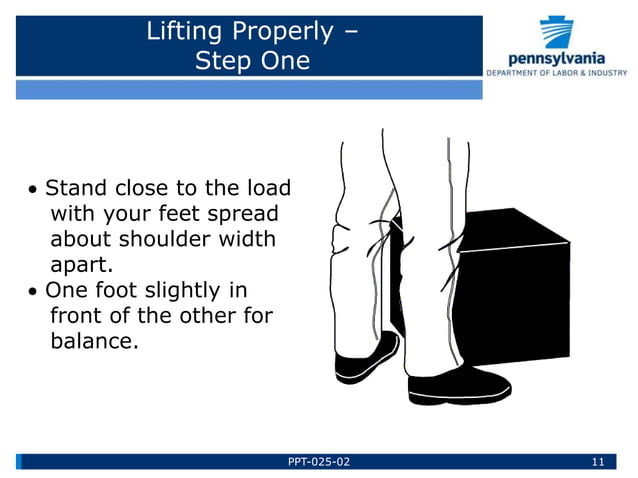 Lifting Properly –
Step One

pennsylvania
DEPARTMENT OF LABOR & INDUSTRY

• Stand close to the load with your feet spread about shoulder width apart.
• One foot slightly in front of the other for balance.

PPT-025-02

11